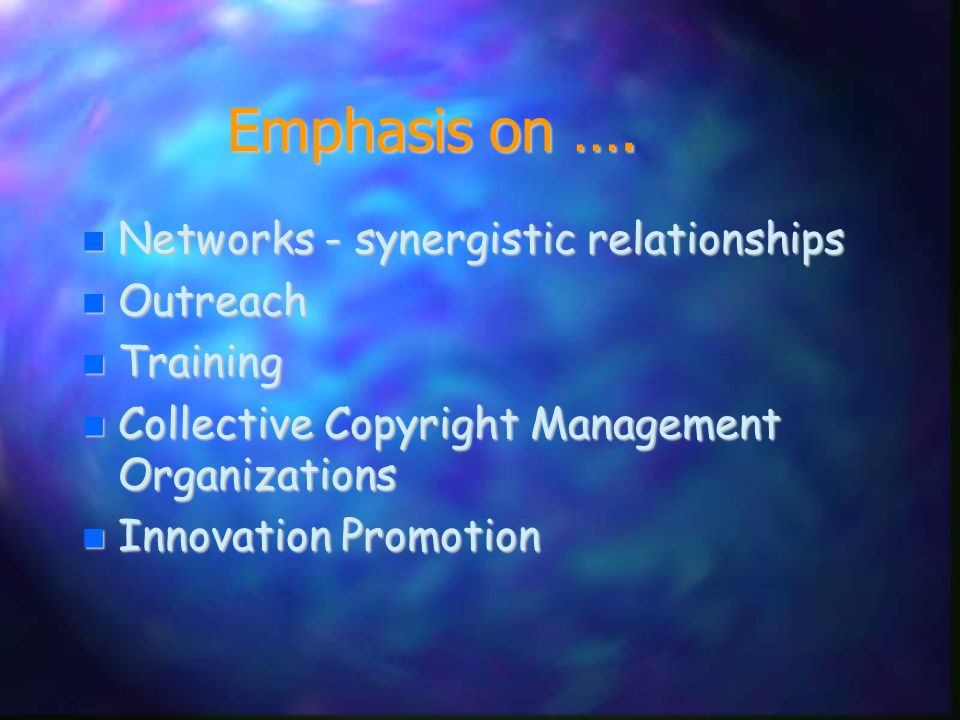 Emphasis on ....

- Networks - synergistic relationships
- Outreach
- Training
- Collective Copyright Management Organizations
- Innovation Promotion